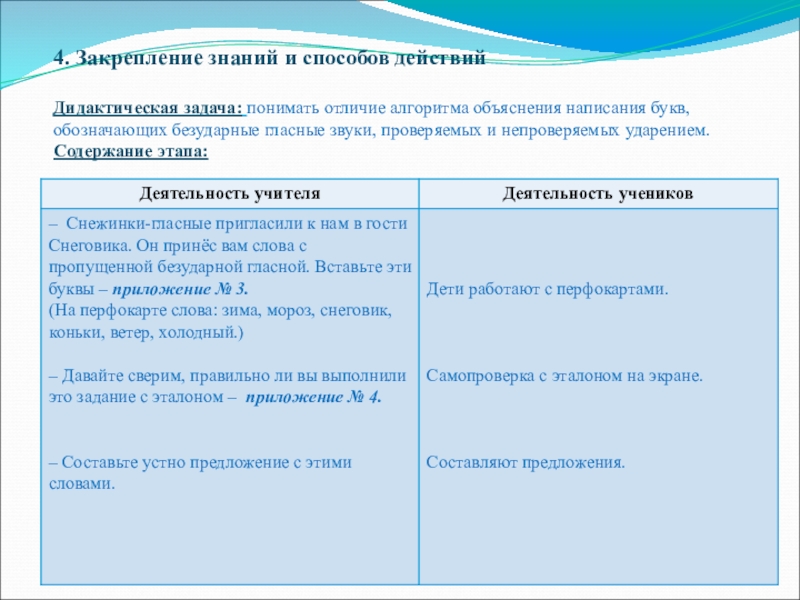 4. Закрепление знаний и способов действий

Дидактическая задача: понимать отличие алгоритма объяснения написания букв, обозначающих безударные гласные звуки, проверяемых и непроверяемых ударением.
Содержание этапа:

| Деятельность учителя | Деятельность учеников |
|---|---|
| – Снежинки-гласные пригласили к нам в гости Снеговика. Он принёс вам слова с пропущенной безударной гласной. Вставьте эти буквы – приложение № 3. (На перфокарте слова: зима, мороз, снеговик, коньки, ветер, холодный.) | Дети работают с перфокартами. |
| – Давайте сверим, правильно ли вы выполнили это задание с эталоном – приложение № 4. | Самопроверка с эталоном на экране. |
| – Составьте устно предложение с этими словами. | Составляют предложения. |